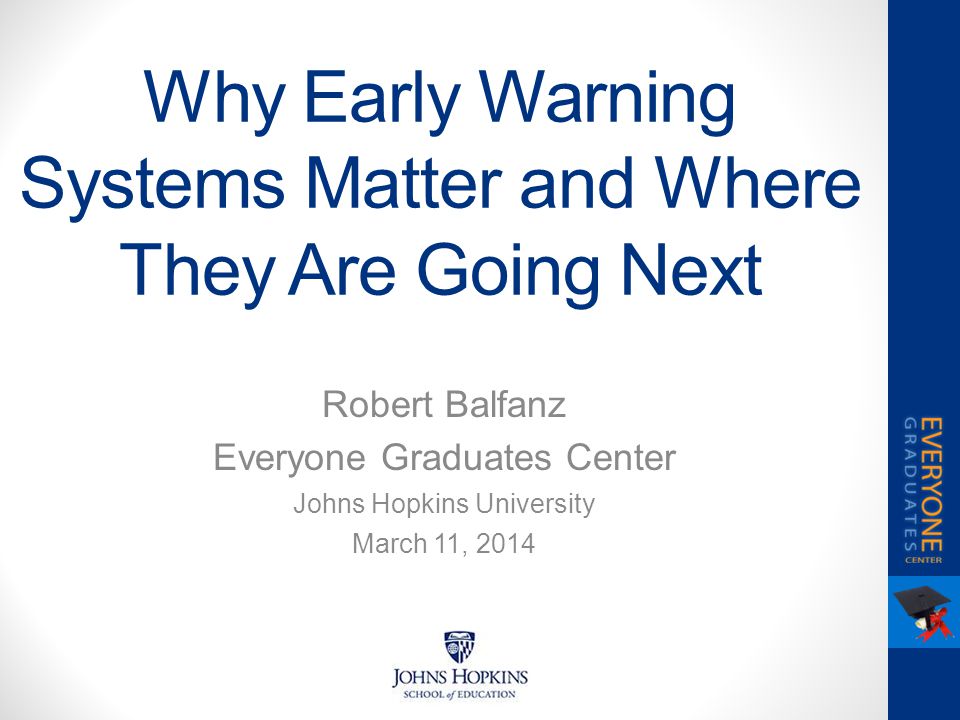 Why Early Warning Systems Matter and Where They Are Going Next

Robert Balfanz
Everyone Graduates Center
Johns Hopkins University
March 11, 2014

JOHNS HOPKINS
SCHOOL of EDUCATION

EVERYONE
GRADUATES
CENTER